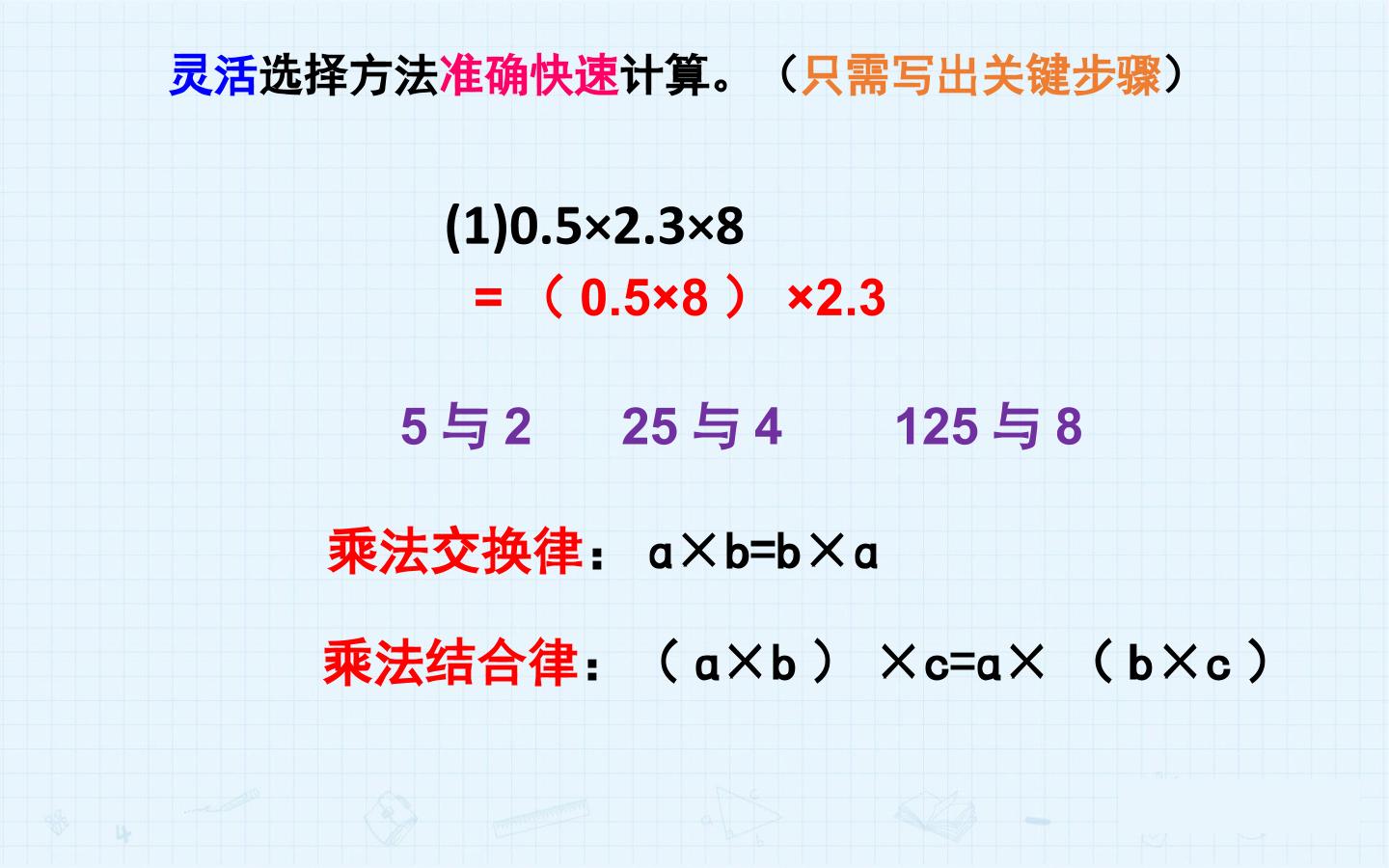 灵活选择方法准确快速计算。（只需写出关键步骤）

(1)$0.5\times2.3\times8$

$=(0.5\times8)\times2.3$

5与2 25与4 125与8

乘法交换律：$a\times b=b\times a$

乘法结合律：$(a\times b)\times c=a\times(b\times c)$